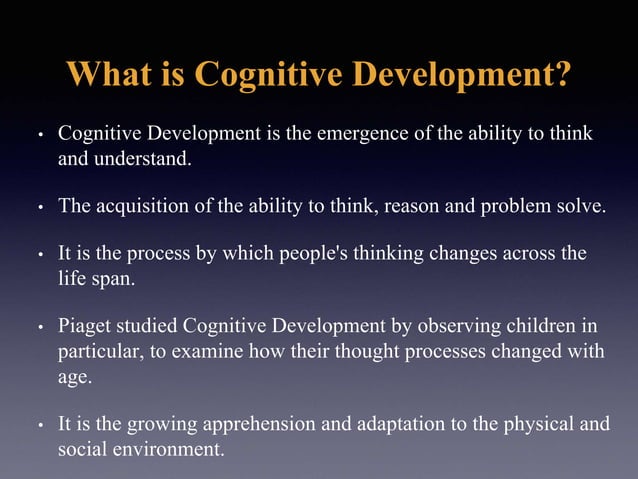 What is Cognitive Development?

• Cognitive Development is the emergence of the ability to think and understand.

• The acquisition of the ability to think, reason and problem solve.

• It is the process by which people's thinking changes across the life span.

• Piaget studied Cognitive Development by observing children in particular, to examine how their thought processes changed with age.

• It is the growing apprehension and adaptation to the physical and social environment.